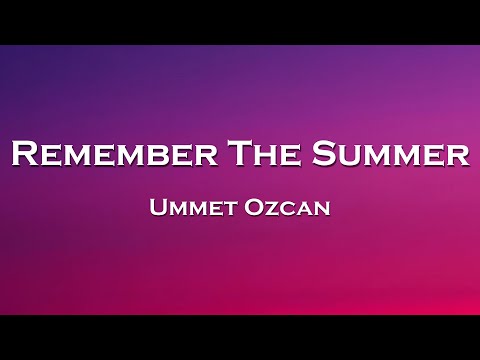 Remember The Summer

Ummet Ozcan